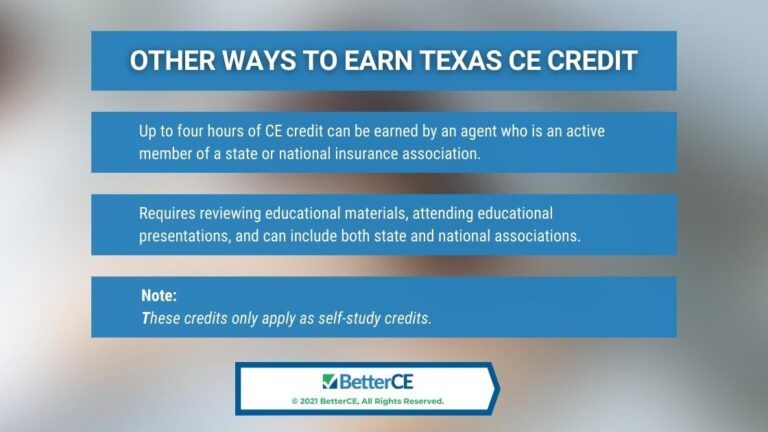 OTHER WAYS TO EARN TEXAS CE CREDIT

Up to four hours of CE credit can be earned by an agent who is an active member of a state or national insurance association.

Requires reviewing educational materials, attending educational presentations, and can include both state and national associations.

Note:
These credits only apply as self-study credits.

BetterCE
© 2021 BetterCE, All Rights Reserved.